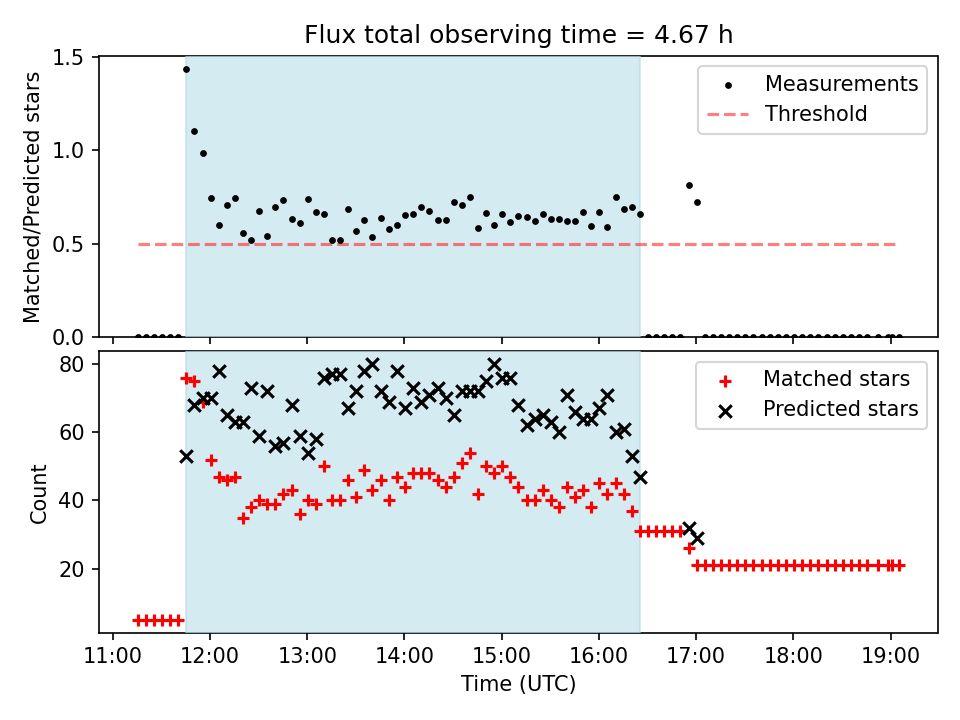 Flux total observing time = 4.67 h

Matched/Predicted stars

1.5
1.0
0.5
0.0

Measurements
Threshold

Count

80
60
40
20

Matched stars
Predicted stars

11:00 12:00 13:00 14:00 15:00 16:00 17:00 18:00 19:00

Time (UTC)